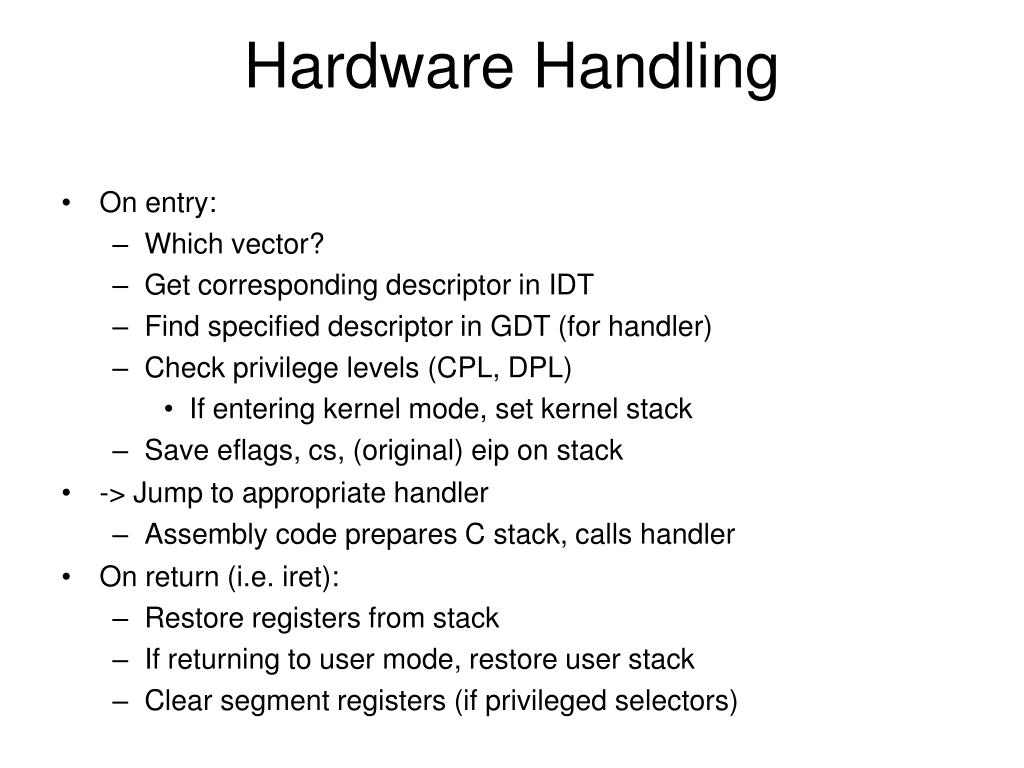 Hardware Handling

• On entry:
  – Which vector?
  – Get corresponding descriptor in IDT
  – Find specified descriptor in GDT (for handler)
  – Check privilege levels (CPL, DPL)
    • If entering kernel mode, set kernel stack
  – Save eflags, cs, (original) eip on stack
• -> Jump to appropriate handler
  – Assembly code prepares C stack, calls handler
• On return (i.e. iret):
  – Restore registers from stack
  – If returning to user mode, restore user stack
  – Clear segment registers (if privileged selectors)